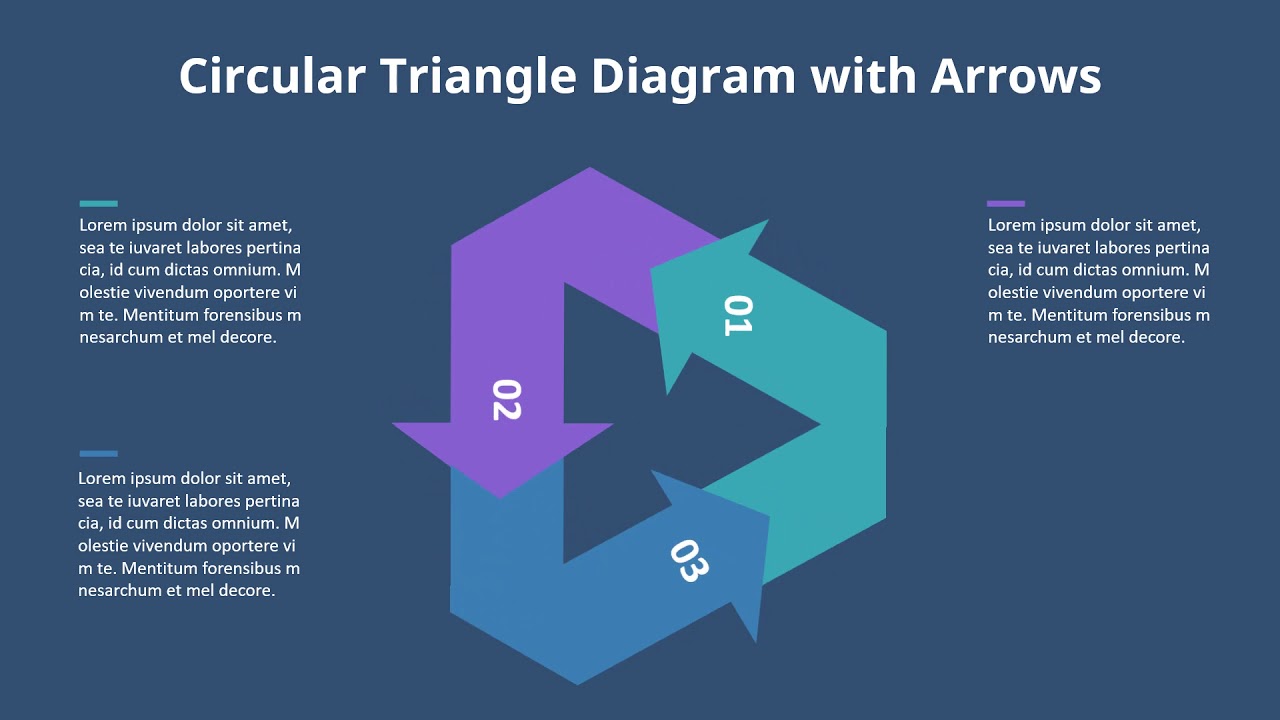 Circular Triangle Diagram with Arrows

Lorem ipsum dolor sit amet, sea te iuvaret labores pertina cia, id cum dictas omnium. M olestie vivendum oportere vi m te. Mentitum forensibus m nesarchum et mel decore.

Lorem ipsum dolor sit amet, sea te iuvaret labores pertina cia, id cum dictas omnium. M olestie vivendum oportere vi m te. Mentitum forensibus m nesarchum et mel decore.

01

02

03

Lorem ipsum dolor sit amet, sea te iuvaret labores pertina cia, id cum dictas omnium. M olestie vivendum oportere vi m te. Mentitum forensibus m nesarchum et mel decore.